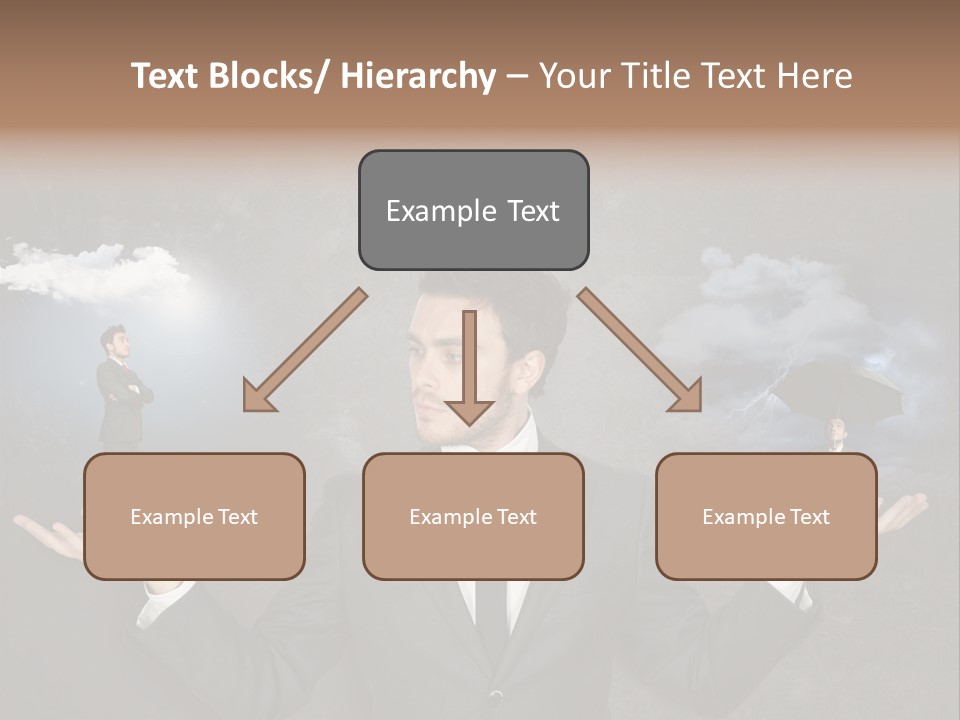 Text Blocks/ Hierarchy – Your Title Text Here

Example Text

Example Text

Example Text

Example Text